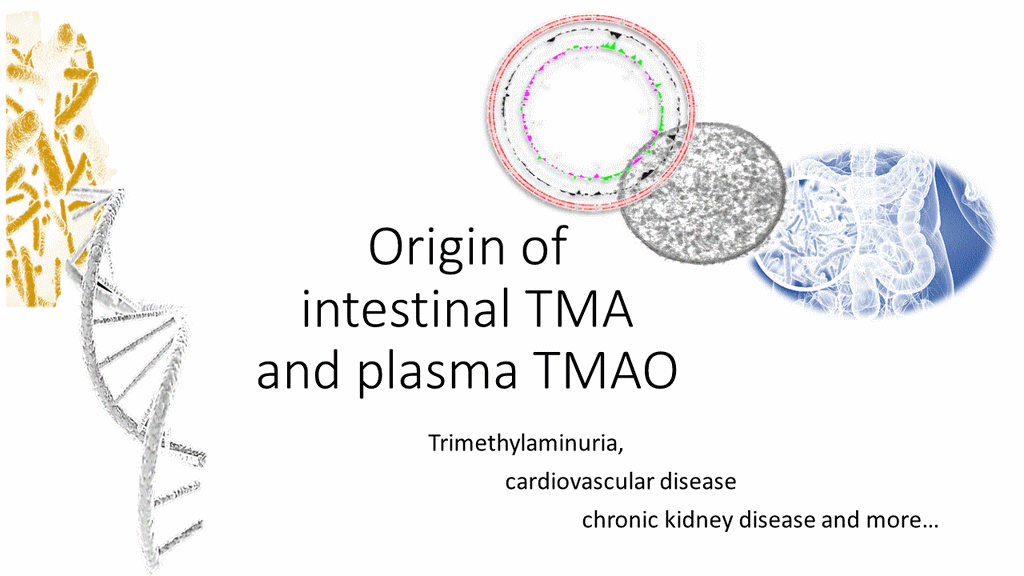 Origin of intestinal TMA and plasma TMAO

Trimethylaminuria,
cardiovascular disease
chronic kidney disease and more…